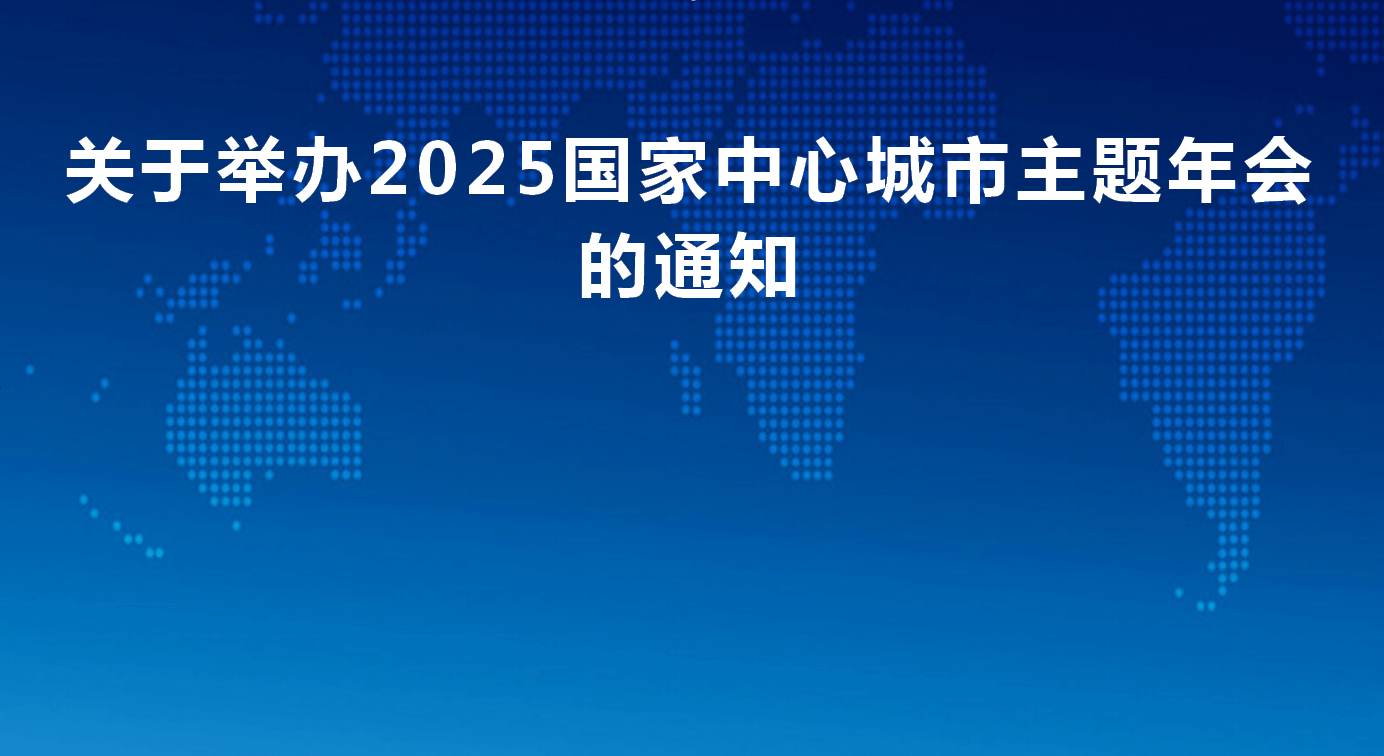 关于举办2025国家中心城市主题年会的通知